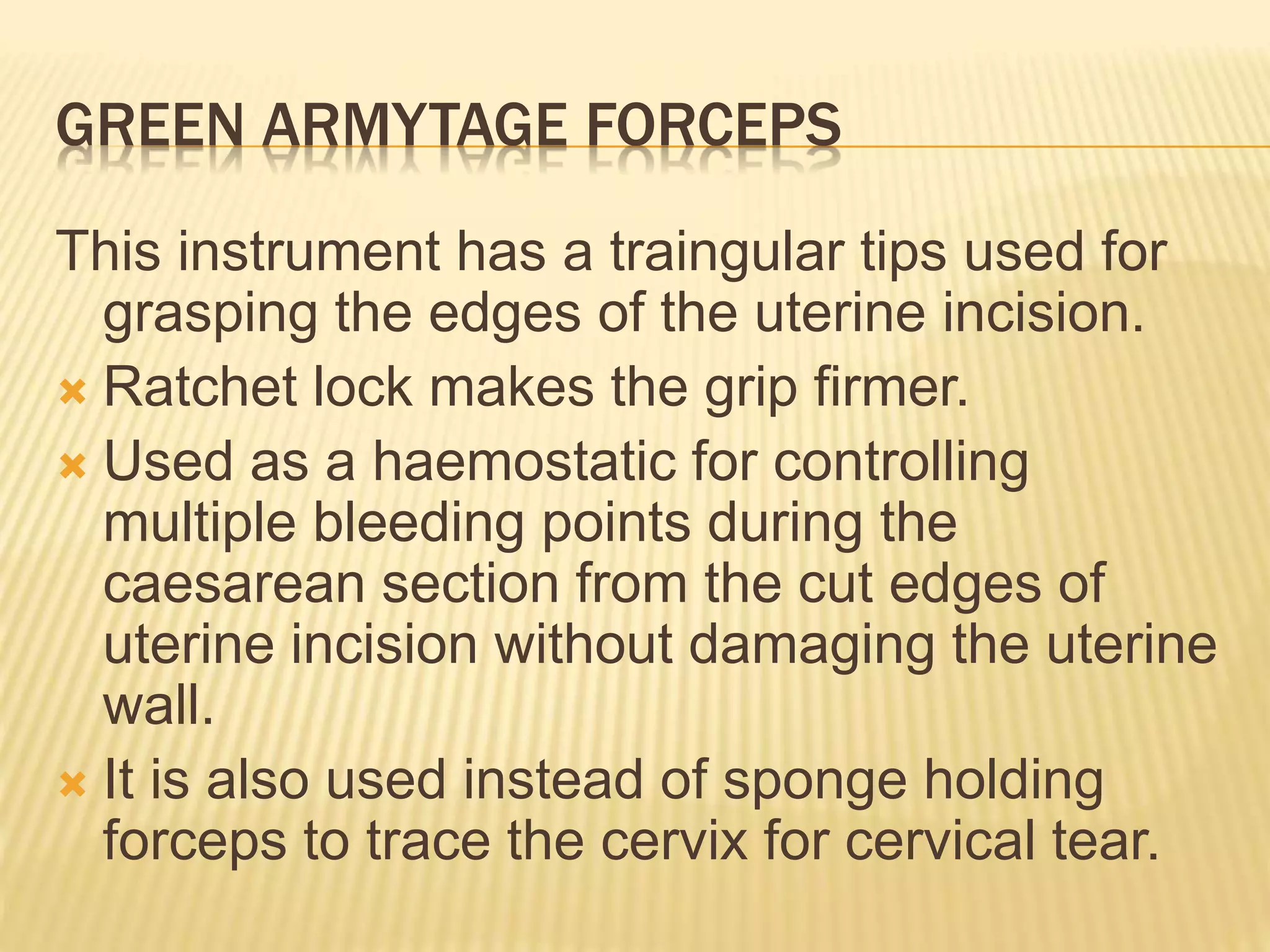 GREEN ARMYTAGE FORCEPS

This instrument has a traingular tips used for grasping the edges of the uterine incision.

Ratchet lock makes the grip firmer.

Used as a haemostatic for controlling multiple bleeding points during the caesarean section from the cut edges of uterine incision without damaging the uterine wall.

It is also used instead of sponge holding forceps to trace the cervix for cervical tear.